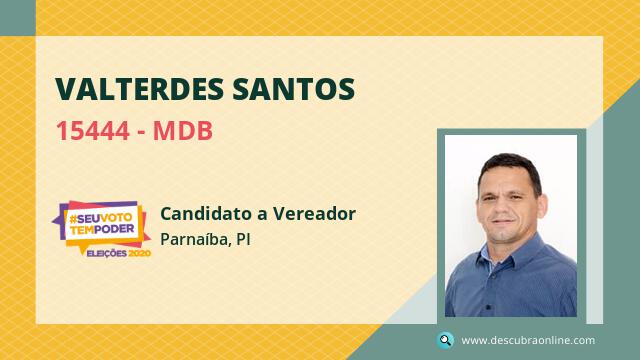 VALTERDES SANTOS
15444 - MDB

#SEUVOTO TEMPODER
ELEIÇÕES 2020

Candidato a Vereador
Parnaíba, PI

www.descubraonline.com